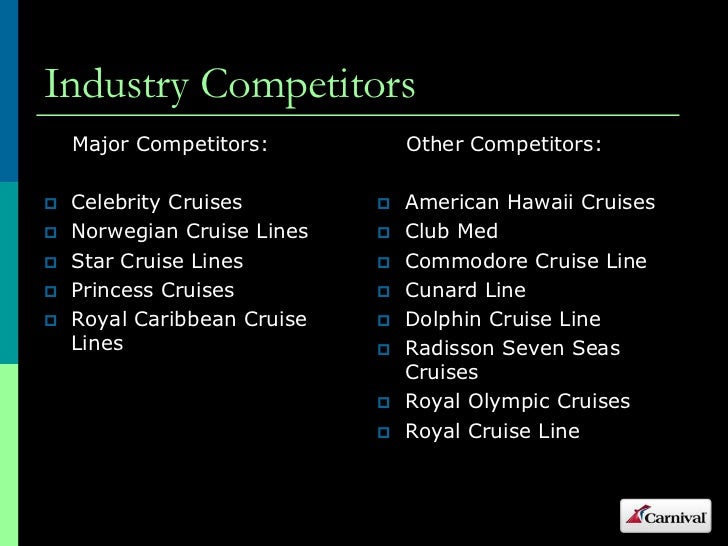 Industry Competitors

Major Competitors:

- Celebrity Cruises
- Norwegian Cruise Lines
- Star Cruise Lines
- Princess Cruises
- Royal Caribbean Cruise Lines

Other Competitors:

- American Hawaii Cruises
- Club Med
- Commodore Cruise Line
- Cunard Line
- Dolphin Cruise Line
- Radisson Seven Seas Cruises
- Royal Olympic Cruises
- Royal Cruise Line

Carnival